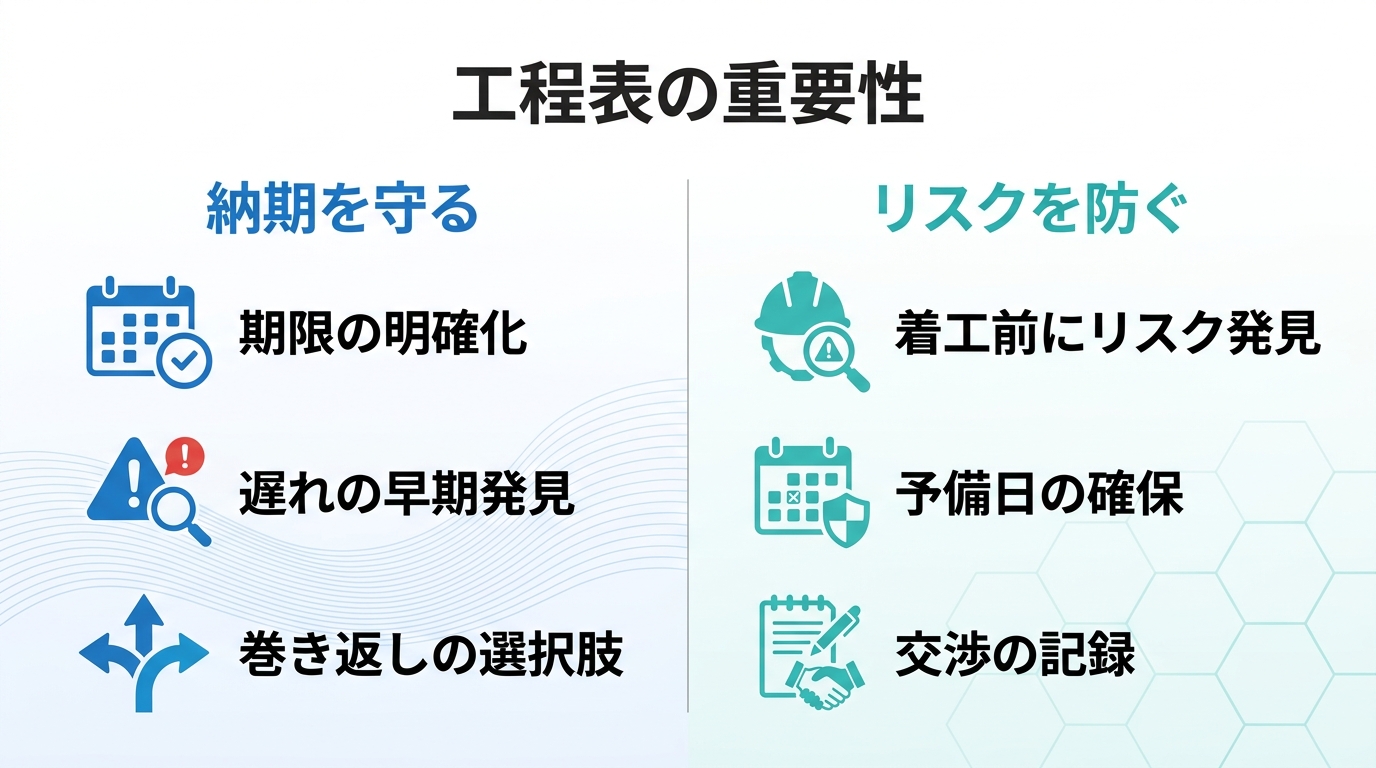 工程表の重要性

納期を守る

期限の明確化

遅れの早期発見

巻き返しの選択肢

リスクを防ぐ

着工前にリスク発見

予備日の確保

交渉の記録